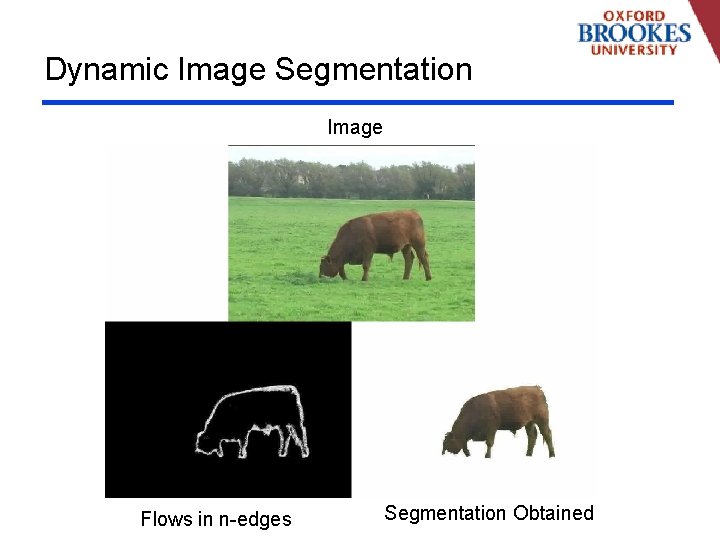 OXFORD
BROOKES
UNIVERSITY

Dynamic Image Segmentation

Image

Flows in n-edges

Segmentation Obtained